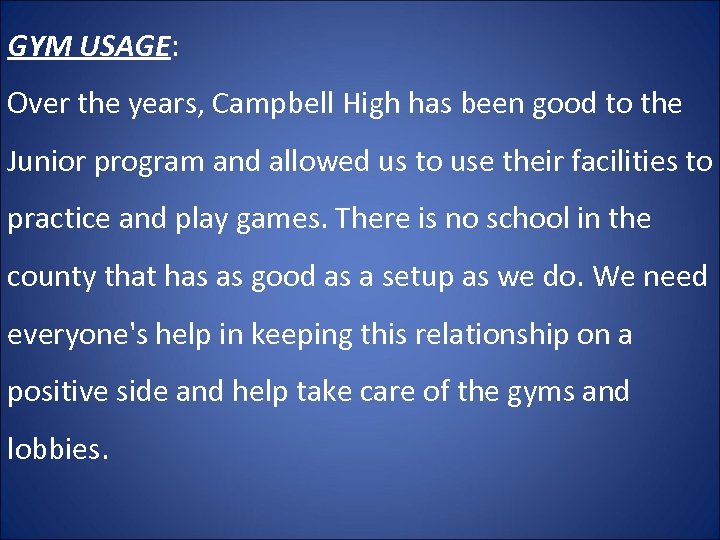 GYM USAGE:

Over the years, Campbell High has been good to the Junior program and allowed us to use their facilities to practice and play games. There is no school in the county that has as good as a setup as we do. We need everyone's help in keeping this relationship on a positive side and help take care of the gyms and lobbies.